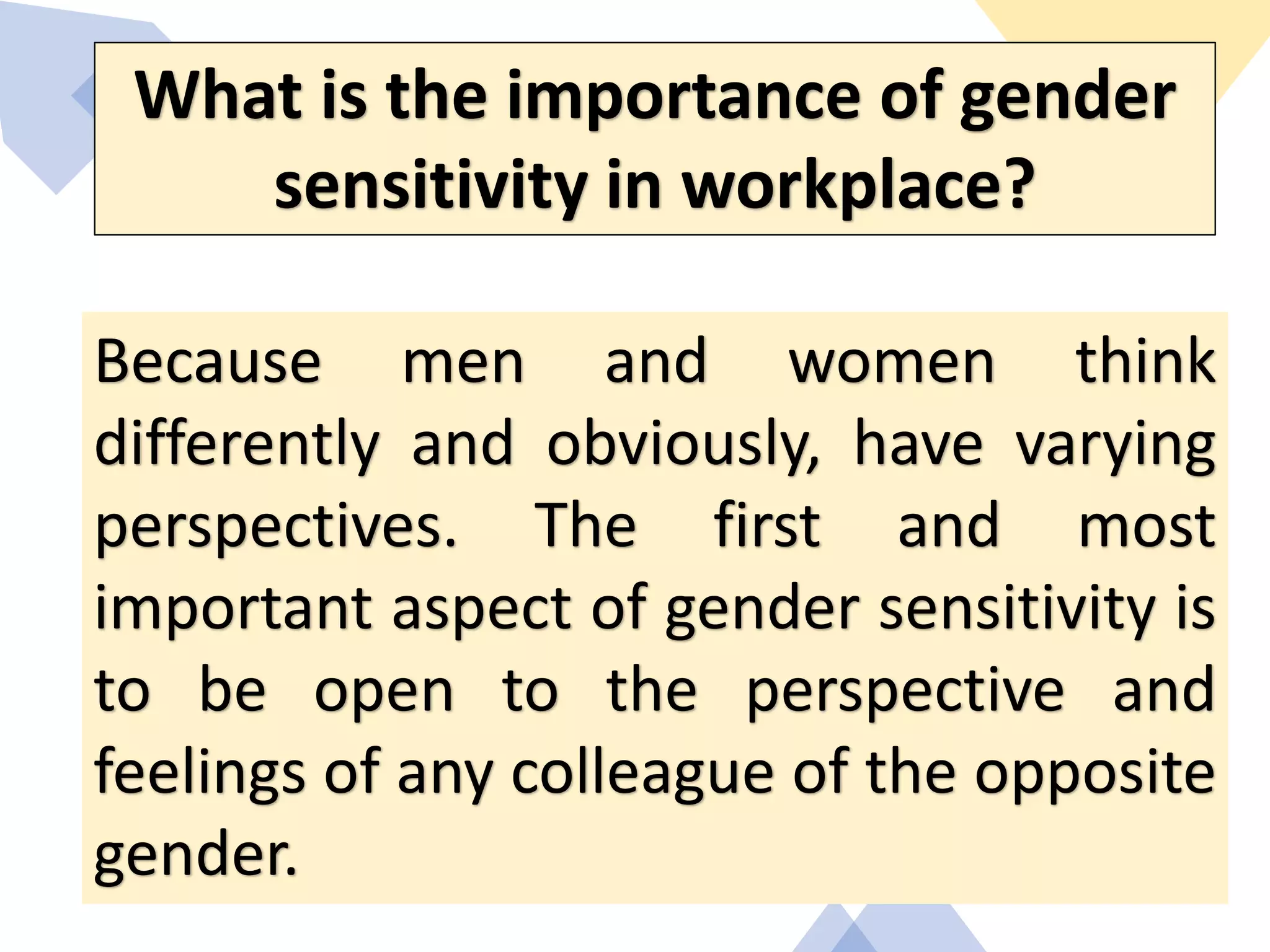 What is the importance of gender sensitivity in workplace?

Because men and women think differently and obviously, have varying perspectives. The first and most important aspect of gender sensitivity is to be open to the perspective and feelings of any colleague of the opposite gender.